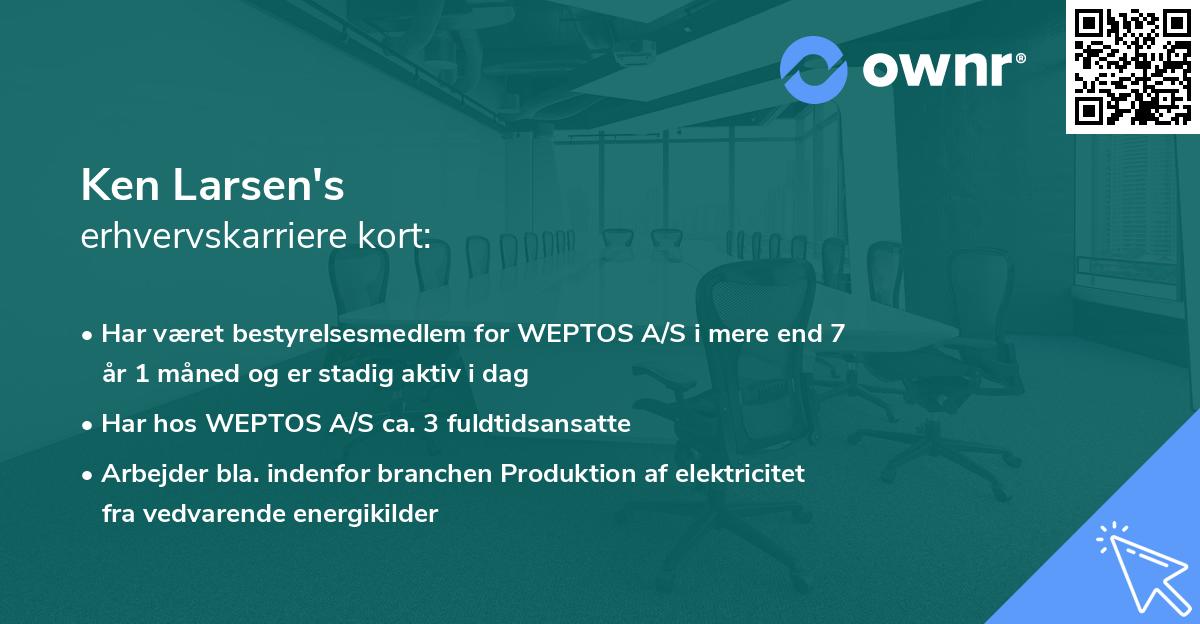 ownr®

Ken Larsen's
erhvervskarriere kort:

• Har været bestyrelsesmedlem for WEPTOS A/S i mere end 7 år 1 måned og er stadig aktiv i dag

• Har hos WEPTOS A/S ca. 3 fuldtidsansatte

• Arbejder bla. indenfor branchen Produktion af elektricitet fra vedvarende energikilder